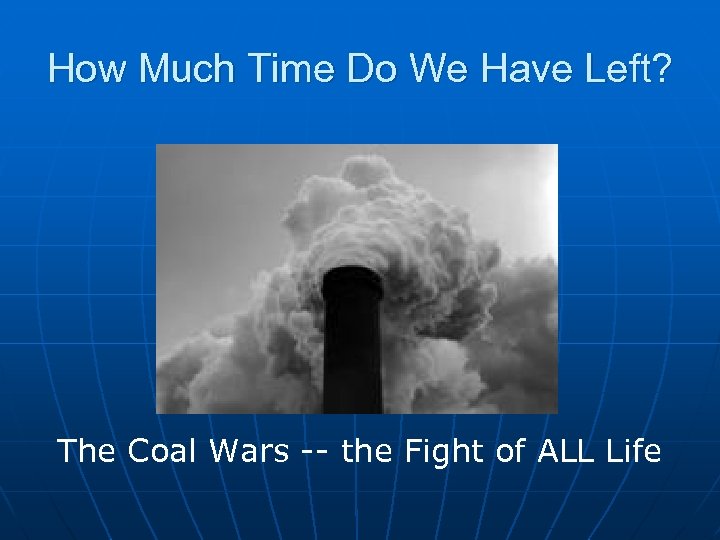 How Much Time Do We Have Left?

The Coal Wars -- the Fight of ALL Life